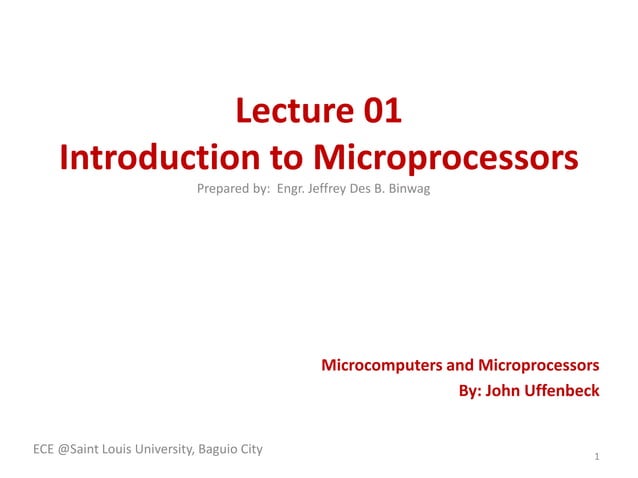 Lecture 01
Introduction to Microprocessors
Prepared by: Engr. Jeffrey Des B. Binwag

Microcomputers and Microprocessors
By: John Uffenbeck

ECE @Saint Louis University, Baguio City

1